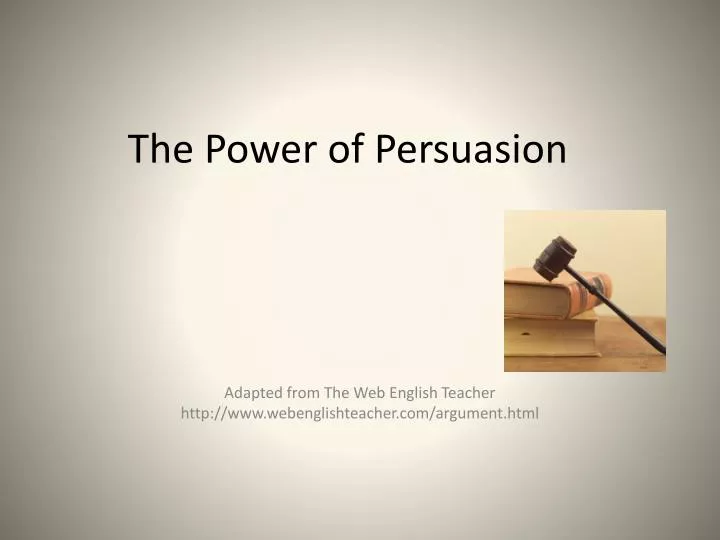 The Power of Persuasion

Adapted from The Web English Teacher
http://www.webenglishteacher.com/argument.html